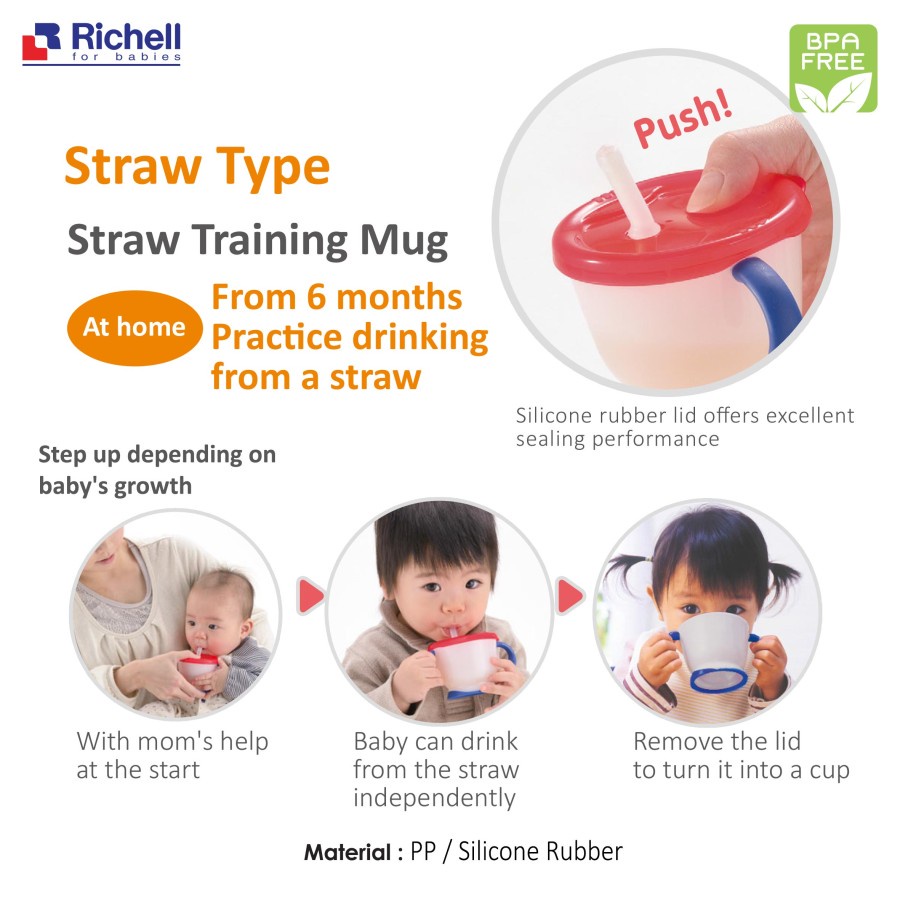 Richell
for babies

BPA FREE

Straw Type

Straw Training Mug

At home

From 6 months
Practice drinking
from a straw

Push!

Silicone rubber lid offers excellent sealing performance

Step up depending on baby's growth

With mom's help at the start

Baby can drink from the straw independently

Remove the lid to turn it into a cup

Material : PP / Silicone Rubber